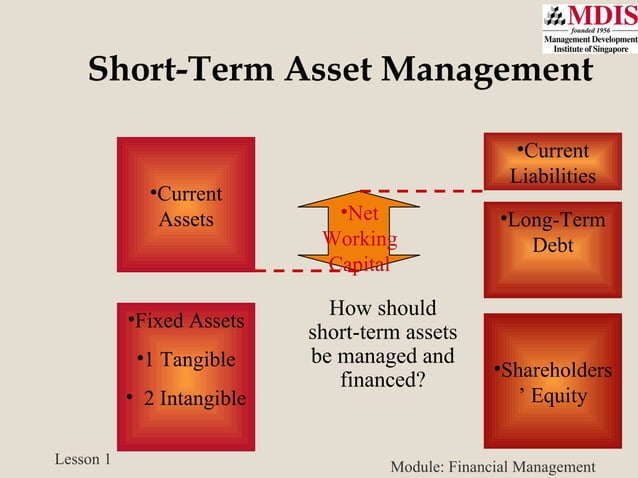 MDIS
founded 1956
Management Development Institute of Singapore

Short-Term Asset Management

•Current Assets

•Net Working Capital

•Current Liabilities

•Long-Term Debt

•Fixed Assets
•1 Tangible
• 2 Intangible

How should short-term assets be managed and financed?

•Shareholders' Equity

Lesson 1

Module: Financial Management